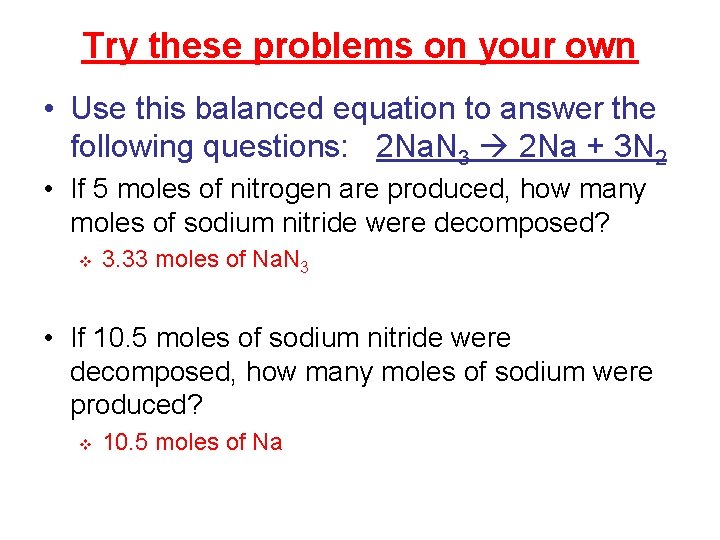 Try these problems on your own

• Use this balanced equation to answer the following questions: $2NaN_3 \rightarrow 2Na + 3N_2$

• If 5 moles of nitrogen are produced, how many moles of sodium nitride were decomposed?
  ❖ 3.33 moles of $NaN_3$

• If 10.5 moles of sodium nitride were decomposed, how many moles of sodium were produced?
  ❖ 10.5 moles of Na